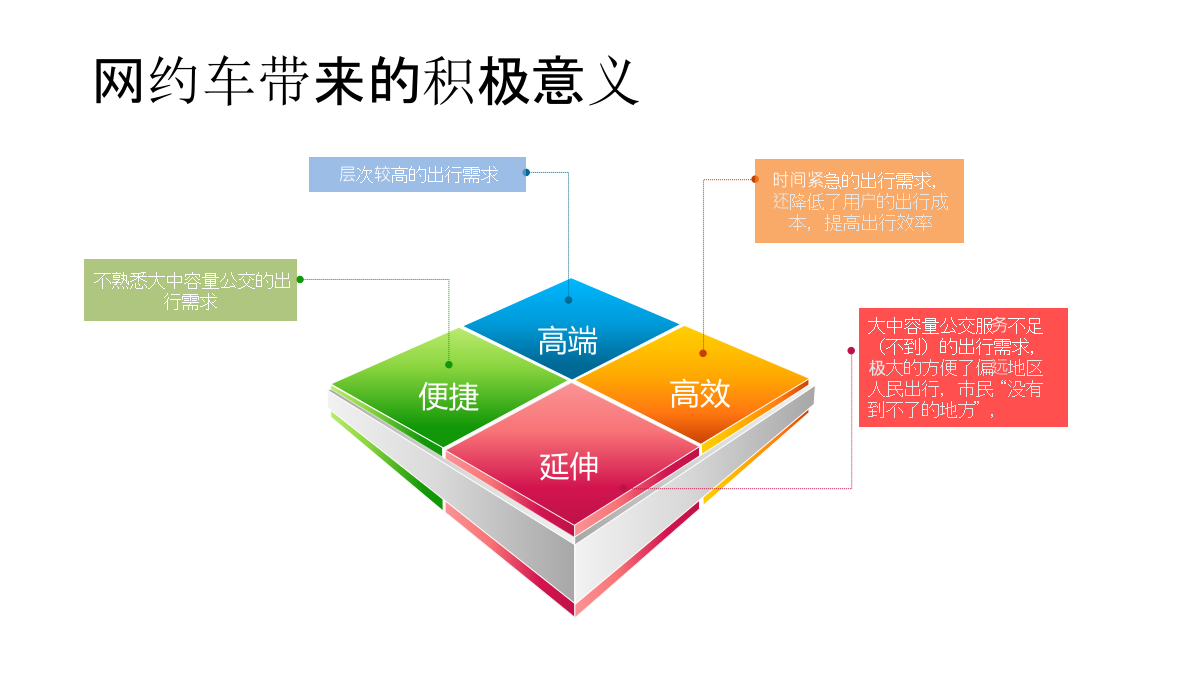 网约车带来的积极意义

层次较高的出行需求

时间紧急的出行需求，还降低了用户的出行成本，提高出行效率

不熟悉大中容量公交的出行需求

大中容量公交服务不足（不到）的出行需求，极大的方便了偏远地区人民出行，市民“没有到不了的地方”，

高端

便捷

高效

延伸